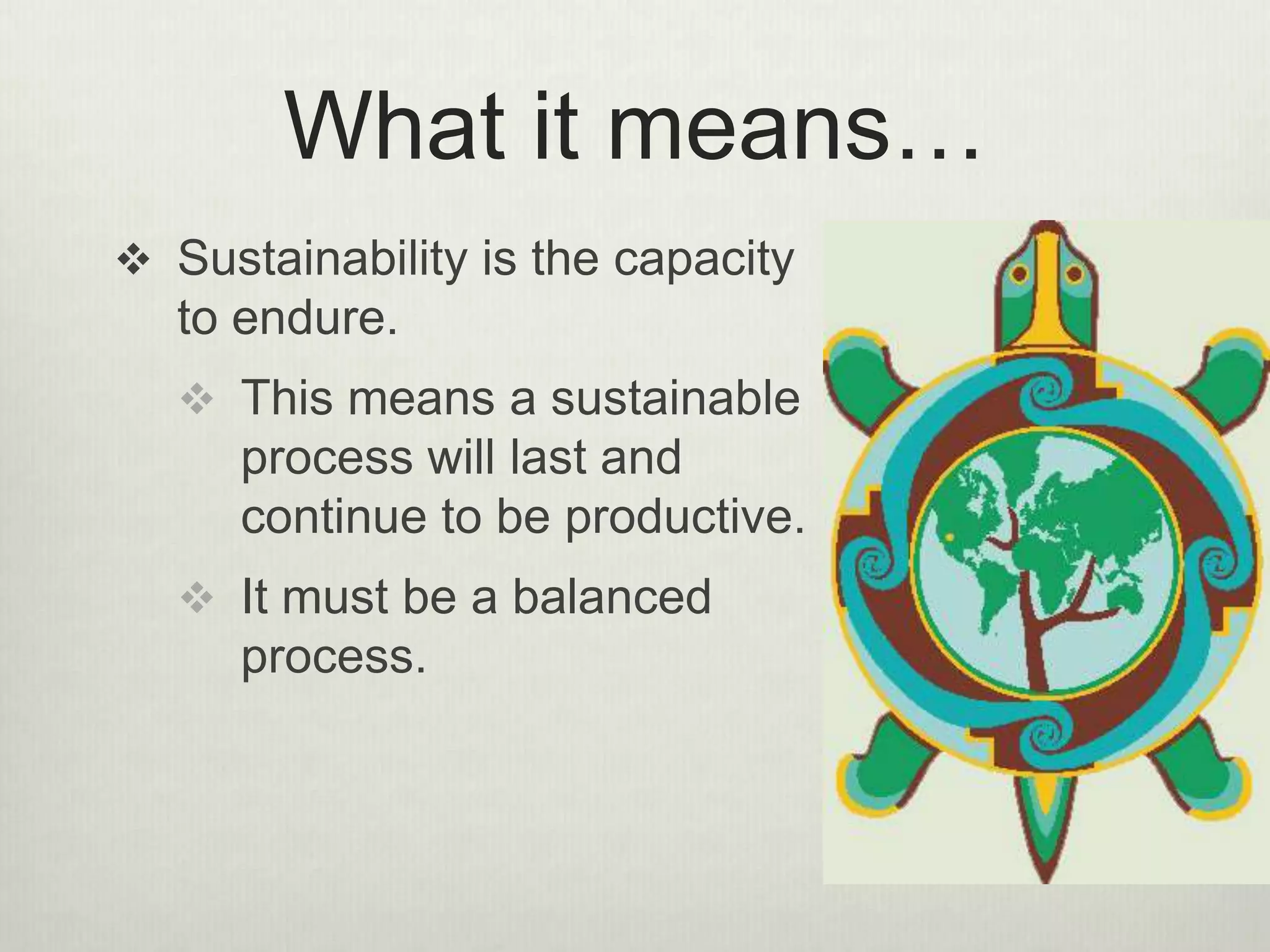 What it means…

❖ Sustainability is the capacity to endure.

❖ This means a sustainable process will last and continue to be productive.

❖ It must be a balanced process.